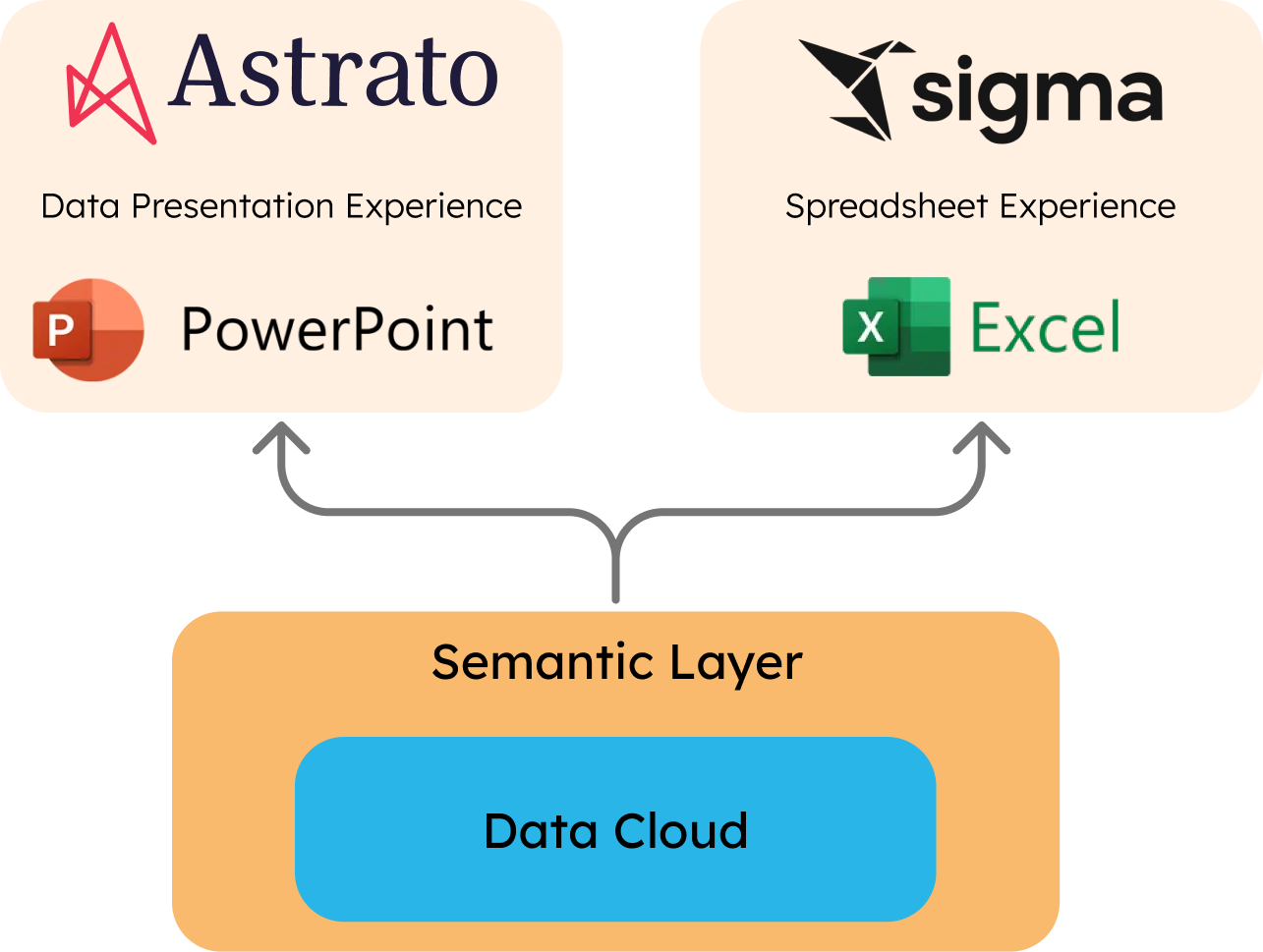 Astrato

Data Presentation Experience

P PowerPoint

sigma

Spreadsheet Experience

X Excel

Semantic Layer

Data Cloud